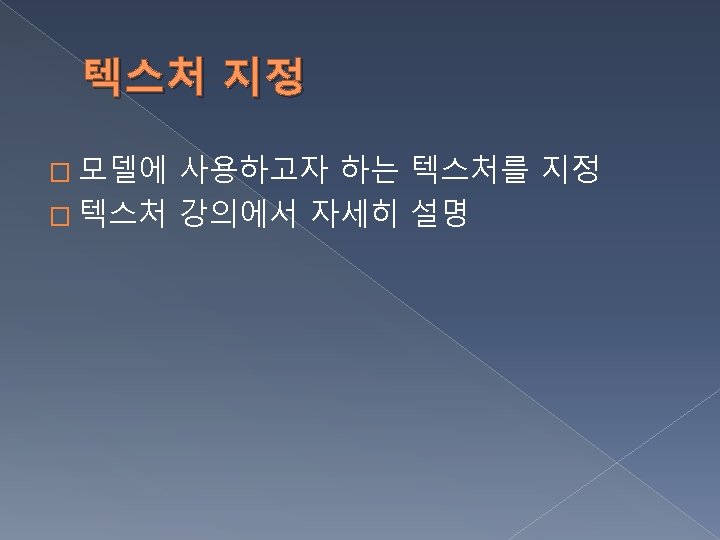 텍스처 지정

□ 모델에 사용하고자 하는 텍스처를 지정
□ 텍스처 강의에서 자세히 설명